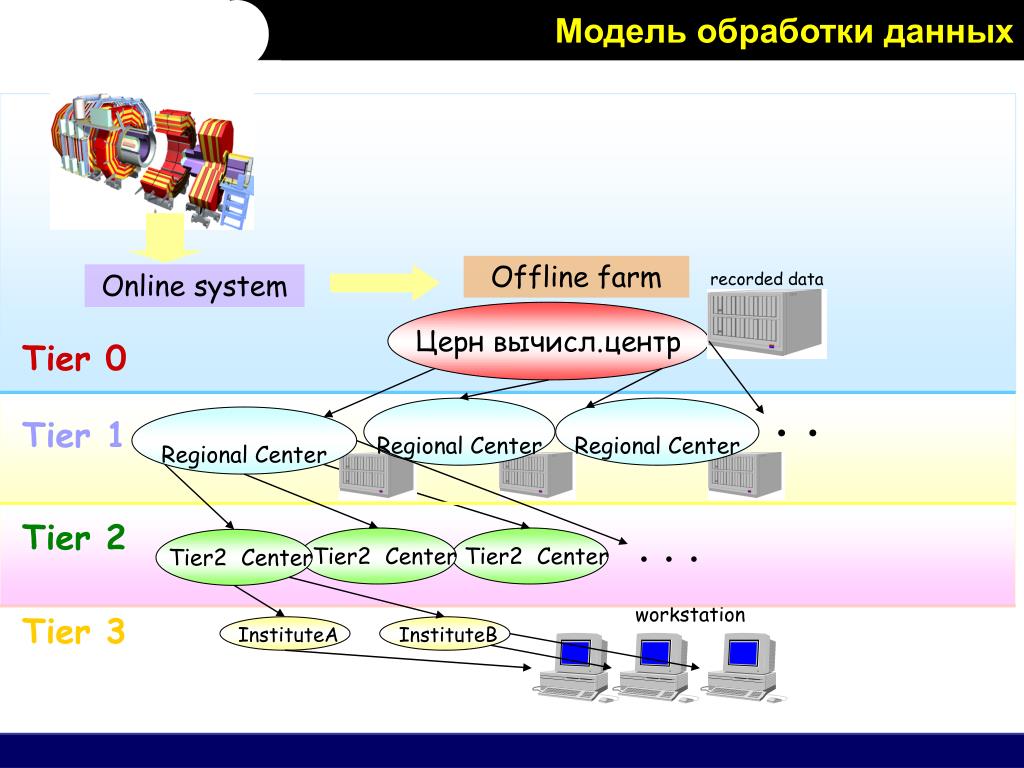 Модель обработки данных

Online system

Offline farm

recorded data

Tier 0

Церн вычисл.центр

Tier 1

Regional Center

Regional Center

Regional Center

. .

Tier 2

Tier2 Center

Tier2 Center

Tier2 Center

. . .

Tier 3

InstituteA

InstituteB

workstation